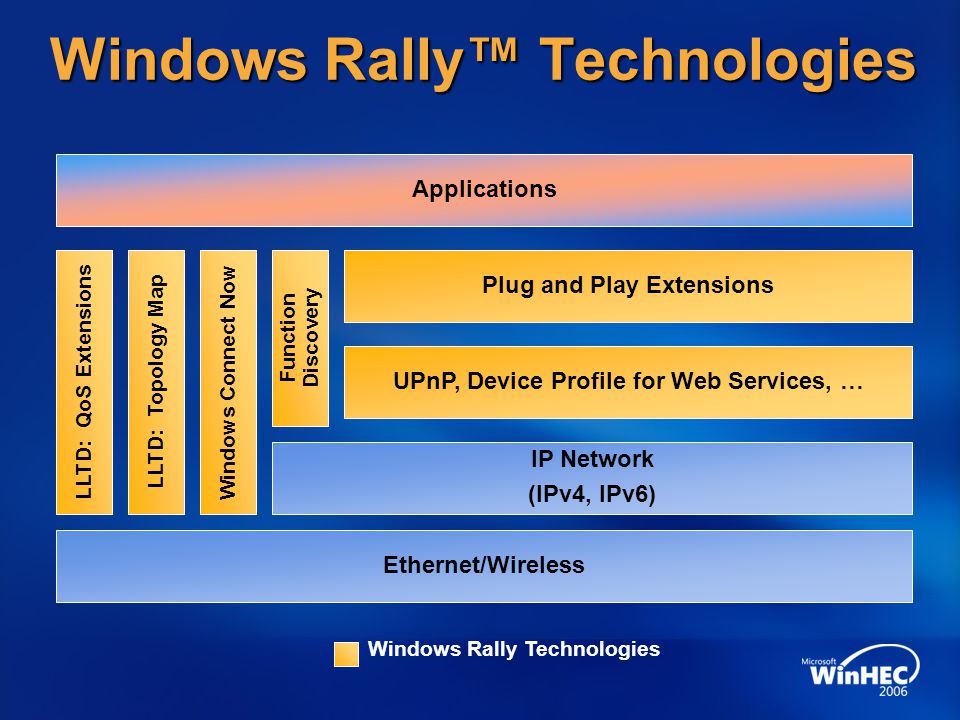 Windows Rally™ Technologies

Applications

LLTD: QoS Extensions

LLTD: Topology Map

Windows Connect Now

Function Discovery

Plug and Play Extensions

UPnP, Device Profile for Web Services, …

IP Network
(IPv4, IPv6)

Ethernet/Wireless

Windows Rally Technologies

Microsoft WinHEC 2006